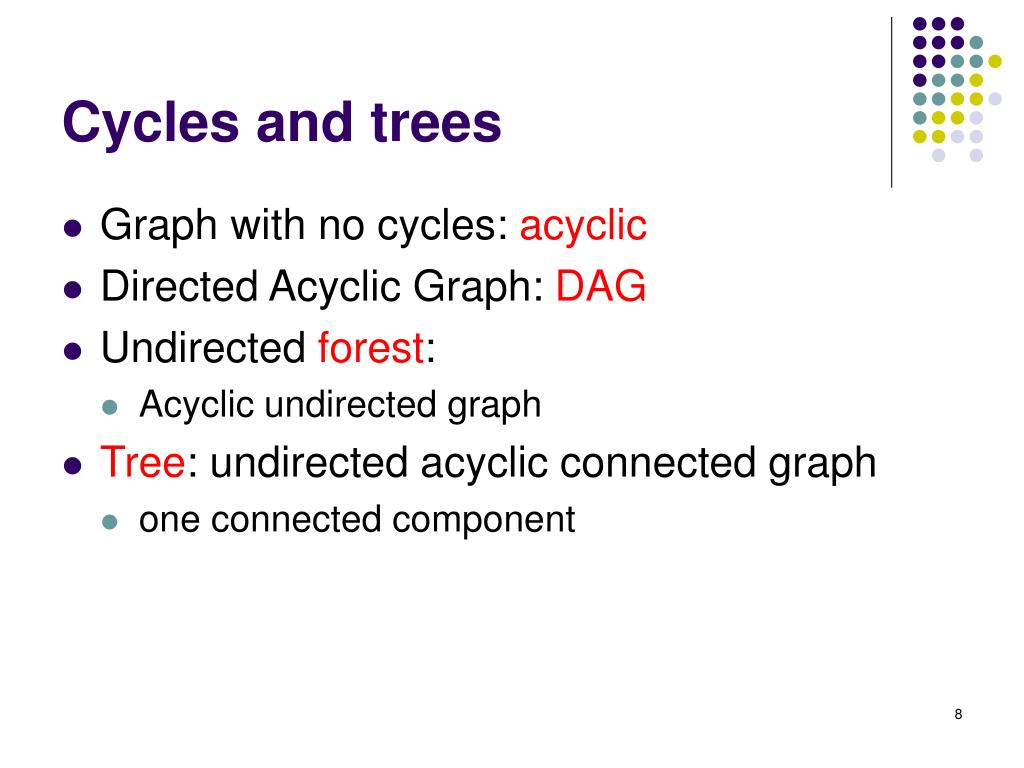 Cycles and trees

- Graph with no cycles: acyclic
- Directed Acyclic Graph: DAG
- Undirected forest:
  - Acyclic undirected graph
- Tree: undirected acyclic connected graph
  - one connected component

8